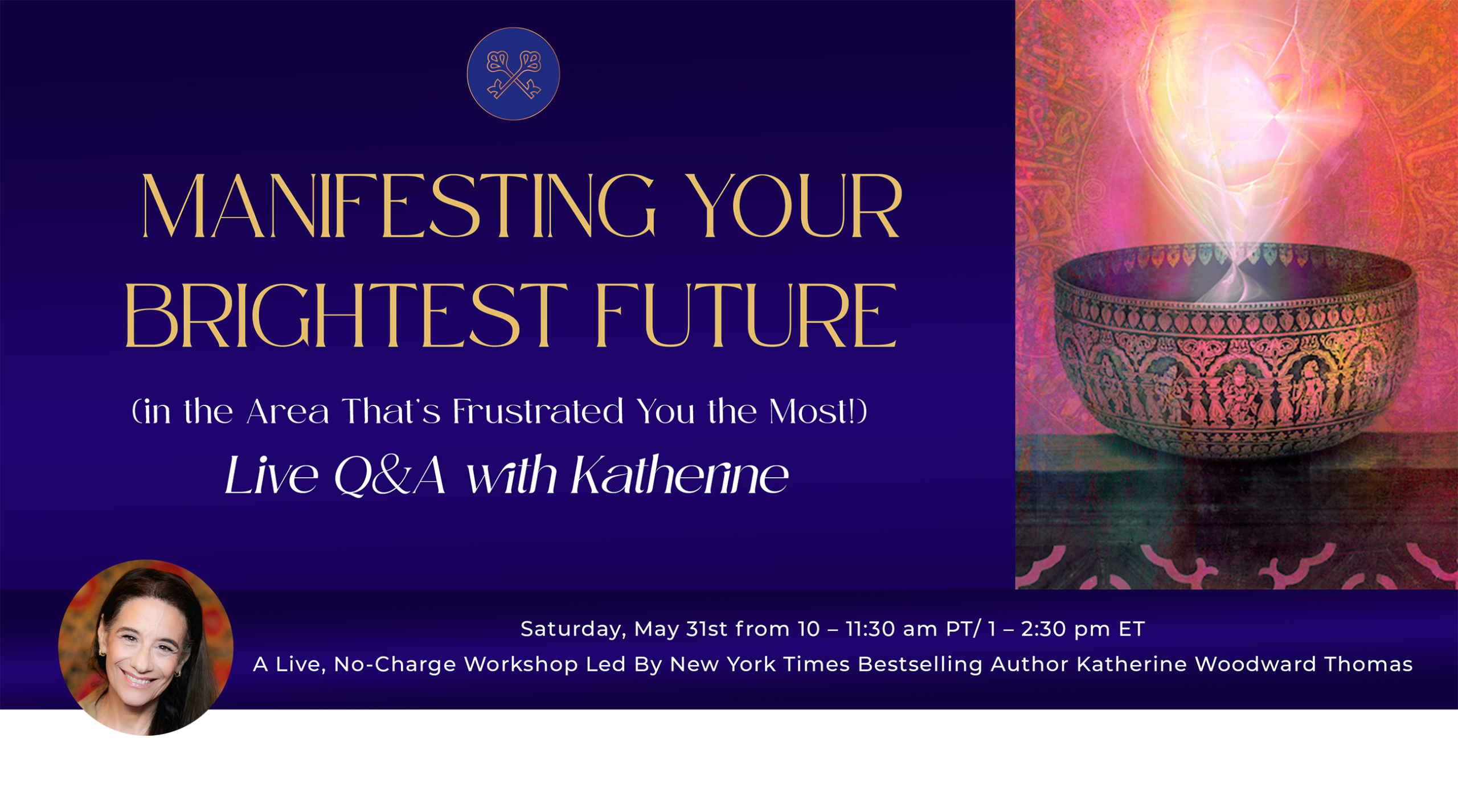 MANIFESTING YOUR BRIGHTEST FUTURE

(in the Area That's Frustrated You the Most!)

Live Q&A with Katherine

Saturday, May 31st from 10 – 11:30 am PT/ 1 – 2:30 pm ET

A Live, No-Charge Workshop Led By New York Times Bestselling Author Katherine Woodward Thomas